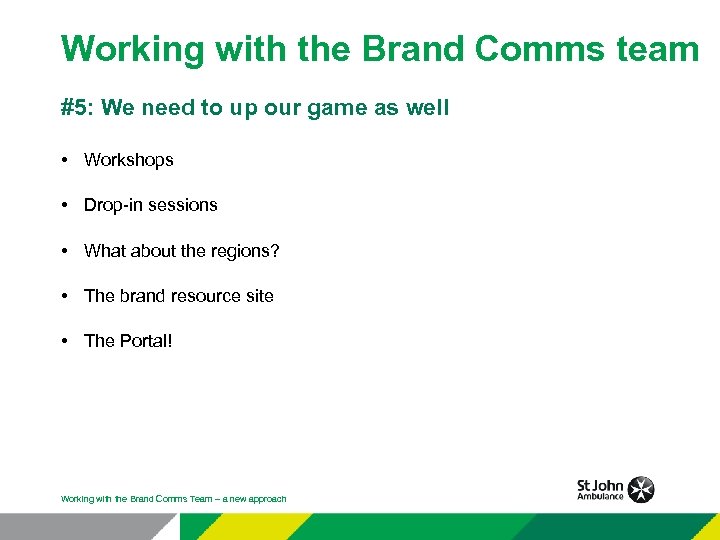 Working with the Brand Comms team

#5: We need to up our game as well

• Workshops

• Drop-in sessions

• What about the regions?

• The brand resource site

• The Portal!

Working with the Brand Comms Team – a new approach

St John Ambulance